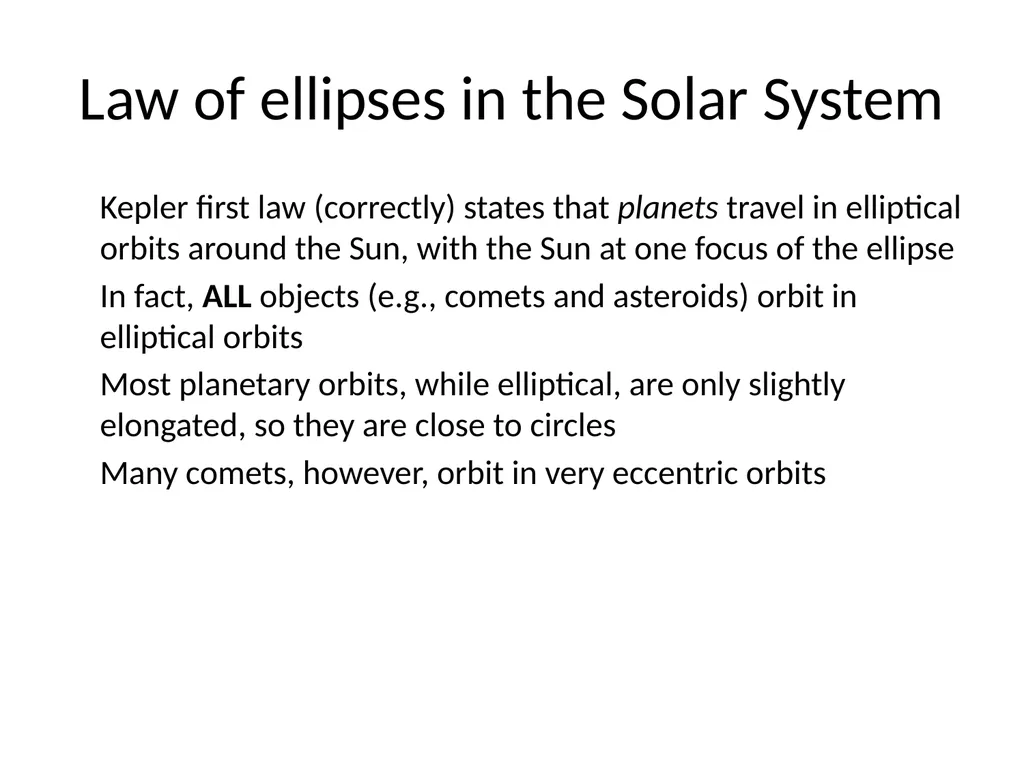 Law of ellipses in the Solar System

Kepler first law (correctly) states that planets travel in elliptical orbits around the Sun, with the Sun at one focus of the ellipse

In fact, ALL objects (e.g., comets and asteroids) orbit in elliptical orbits

Most planetary orbits, while elliptical, are only slightly elongated, so they are close to circles

Many comets, however, orbit in very eccentric orbits